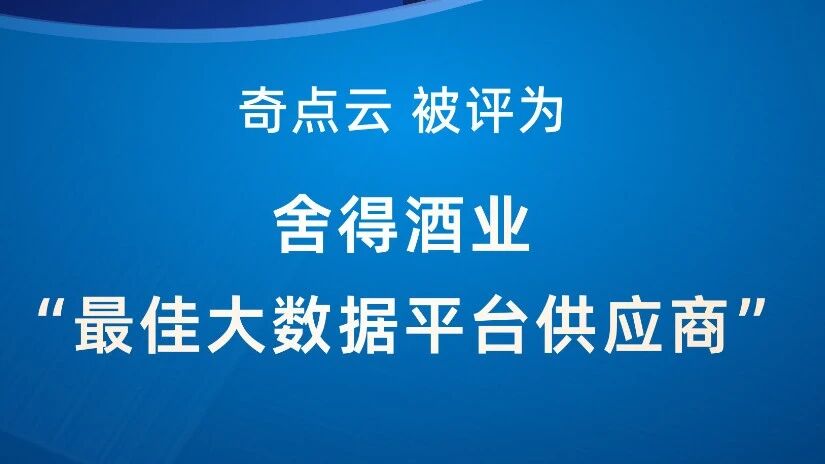 奇点云 被评为

舍得酒业

“最佳大数据平台供应商”